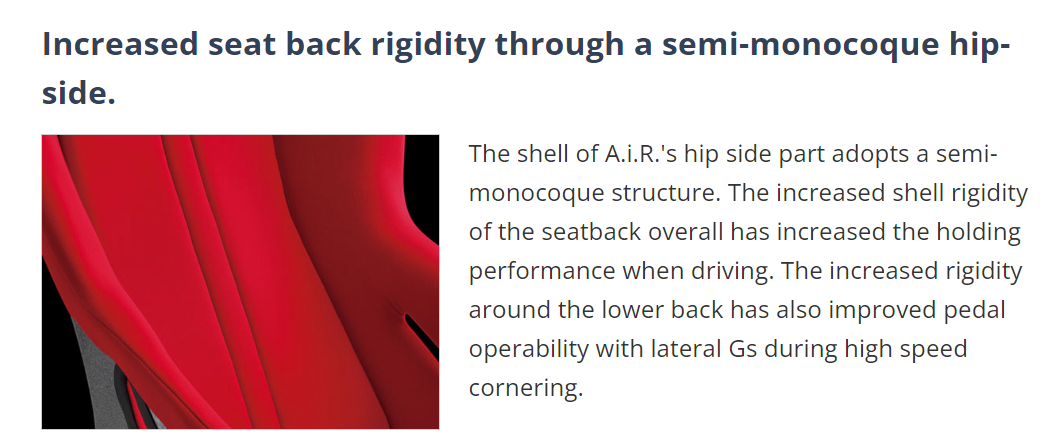 Increased seat back rigidity through a semi-monocoque hip-side.

The shell of A.i.R.'s hip side part adopts a semi-monocoque structure. The increased shell rigidity of the seatback overall has increased the holding performance when driving. The increased rigidity around the lower back has also improved pedal operability with lateral Gs during high speed cornering.